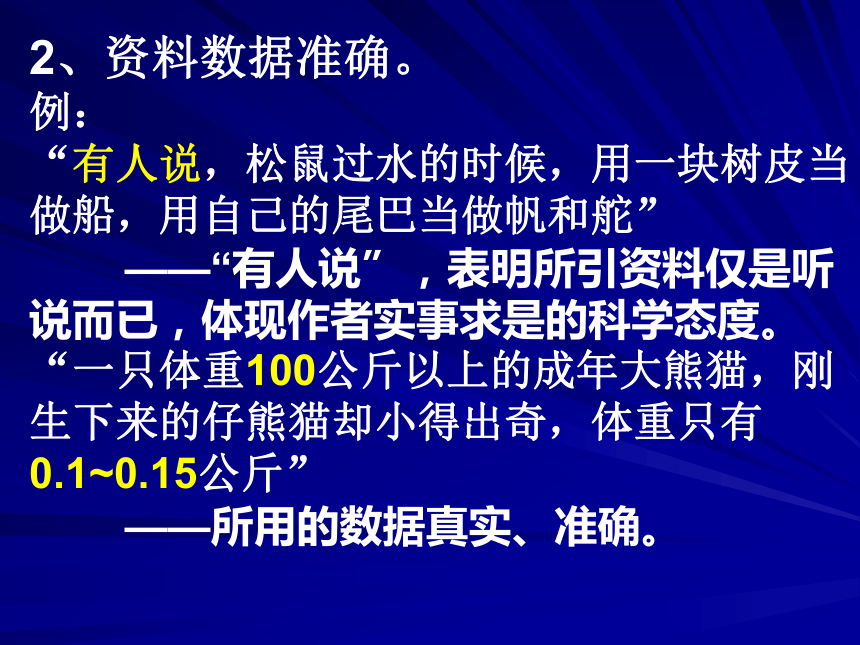 2、资料数据准确。
例：
“有人说，松鼠过水的时候，用一块树皮当做船，用自己的尾巴当做帆和舵”

——“有人说”，表明所引资料仅是听说而已，体现作者实事求是的科学态度。

“一只体重100公斤以上的成年大熊猫，刚生下来的仔熊猫却小得出奇，体重只有0.1~0.15公斤”

——所用的数据真实、准确。